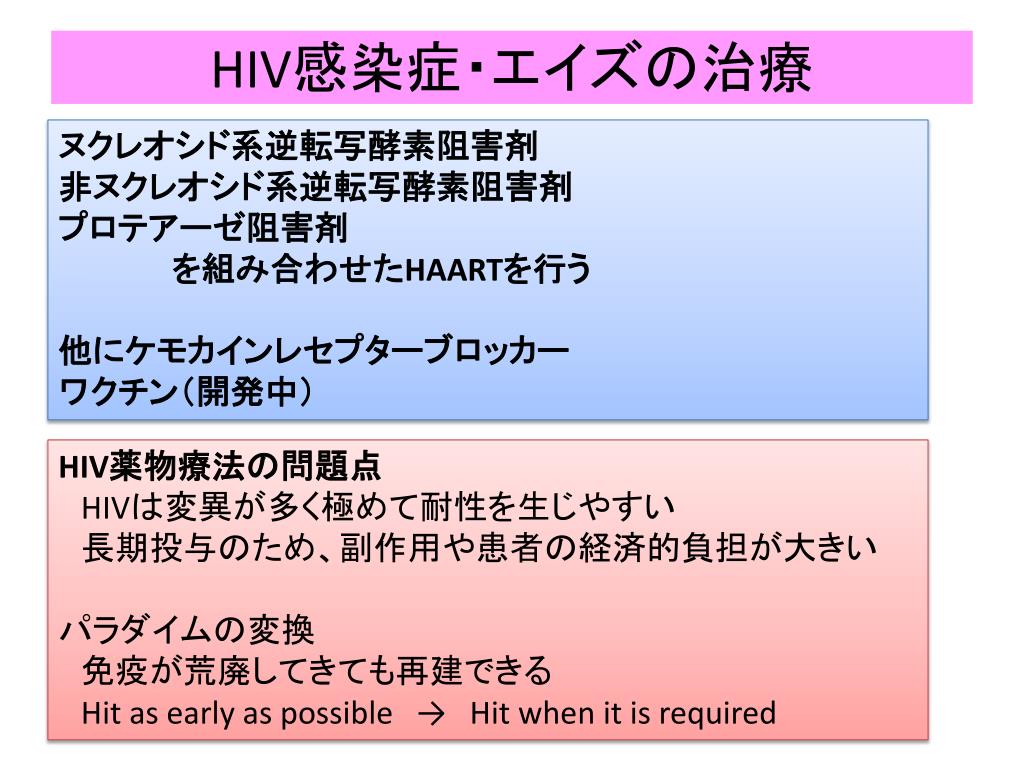 HIV感染症・エイズの治療

ヌクレオシド系逆転写酵素阻害剤
非ヌクレオシド系逆転写酵素阻害剤
プロテアーゼ阻害剤
を組み合わせたHAARTを行う

他にケモカインレセプターブロッカー
ワクチン（開発中）

HIV薬物療法の問題点
HIVは変異が多く極めて耐性を生じやすい
長期投与のため、副作用や患者の経済的負担が大きい

パラダイムの変換
免疫が荒廃してきても再建できる
Hit as early as possible → Hit when it is required